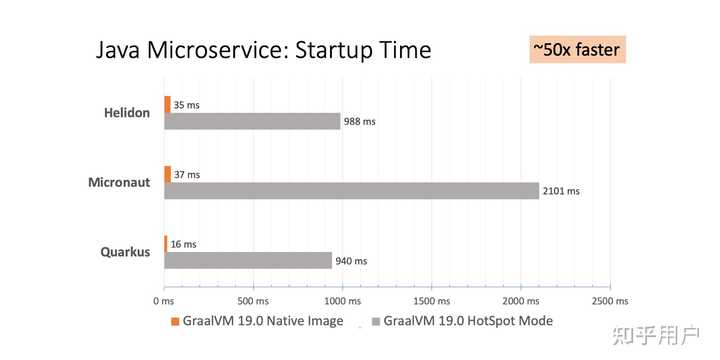 Java Microservice: Startup Time

~50x faster

Helidon
35 ms
988 ms

Micronaut
37 ms
2101 ms

Quarkus
16 ms
940 ms

0 ms 500 ms 1000 ms 1500 ms 2000 ms 2500 ms

GraalVM 19.0 Native Image GraalVM 19.0 HotSpot Mode

知乎用户